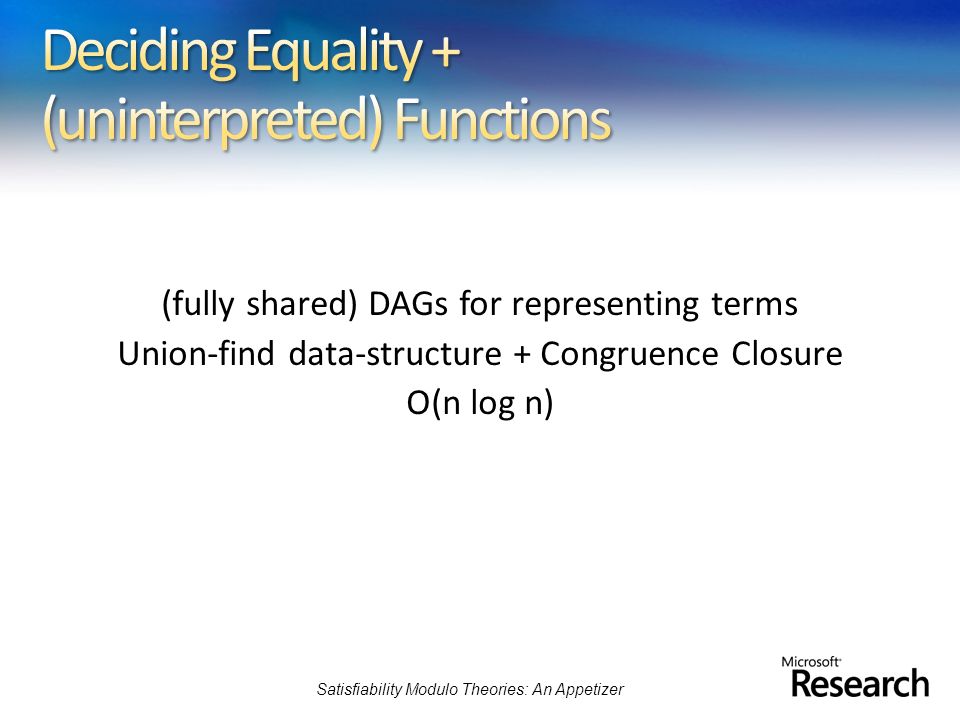 Deciding Equality + (uninterpreted) Functions

(fully shared) DAGs for representing terms
Union-find data-structure + Congruence Closure
O(n log n)

Satisfiability Modulo Theories: An Appetizer

Microsoft
Research